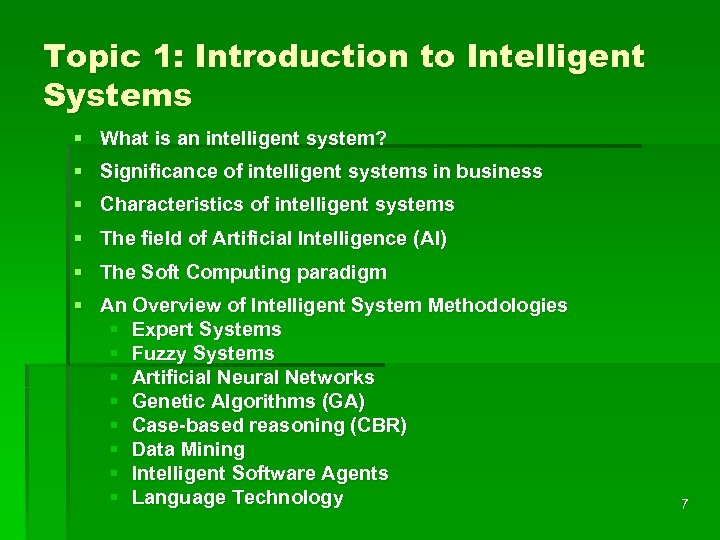 Topic 1: Introduction to Intelligent Systems

- What is an intelligent system?
- Significance of intelligent systems in business
- Characteristics of intelligent systems
- The field of Artificial Intelligence (AI)
- The Soft Computing paradigm
- An Overview of Intelligent System Methodologies
  - Expert Systems
  - Fuzzy Systems
  - Artificial Neural Networks
  - Genetic Algorithms (GA)
  - Case-based reasoning (CBR)
  - Data Mining
  - Intelligent Software Agents
  - Language Technology

7